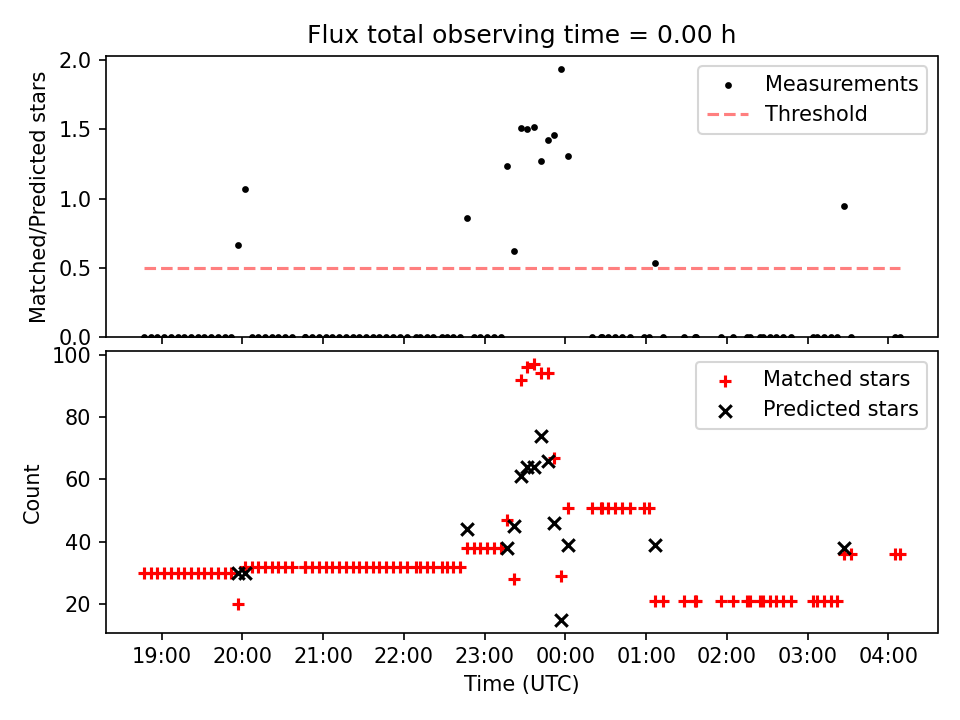 Flux total observing time = 0.00 h

Matched/Predicted stars

2.0
1.5
1.0
0.5
0.0

Measurements
Threshold

Count

100
80
60
40
20

Matched stars
Predicted stars

19:00
20:00
21:00
22:00
23:00
00:00
01:00
02:00
03:00
04:00

Time (UTC)